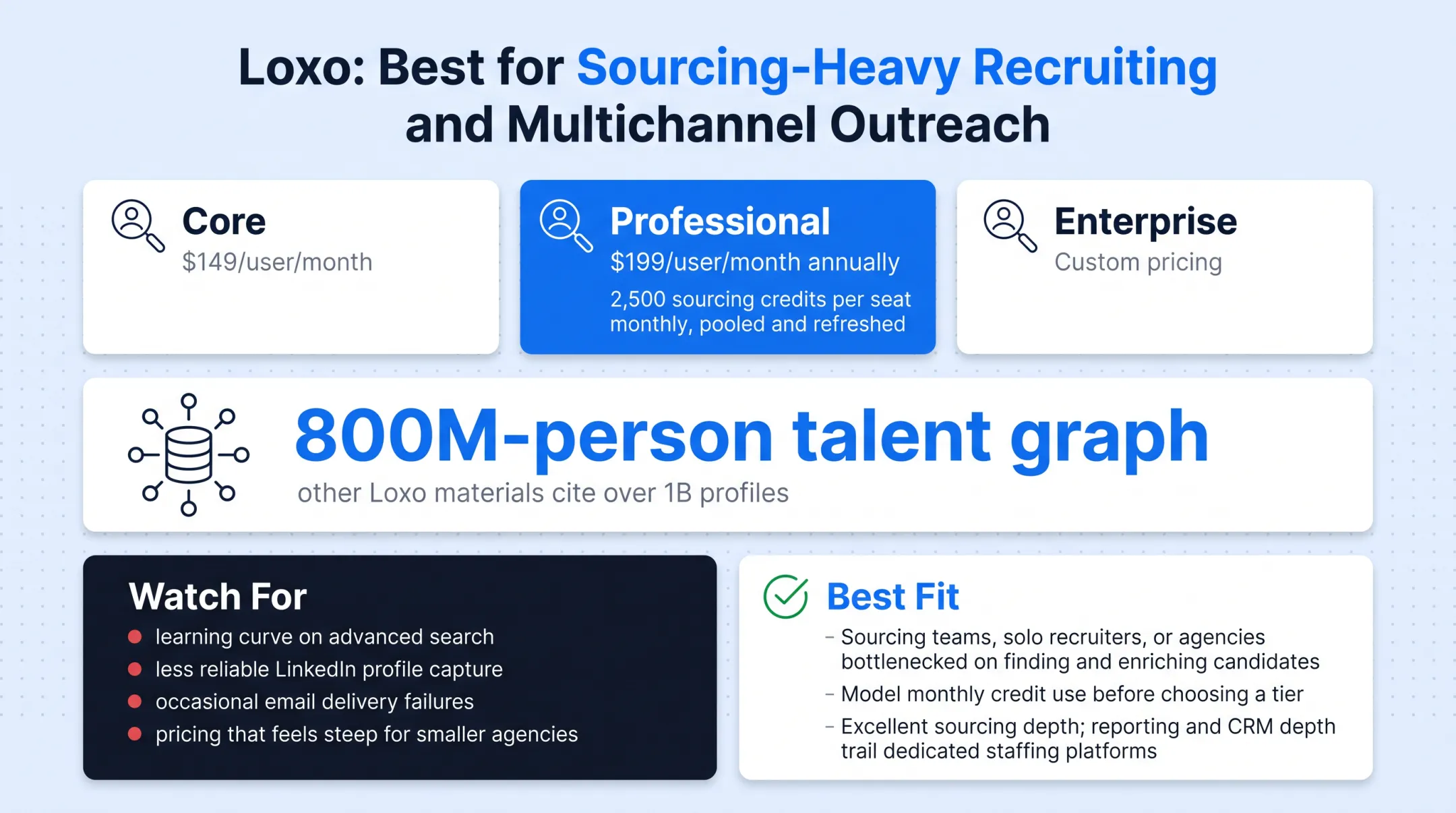 Loxo: Best for Sourcing-Heavy Recruiting and Multichannel Outreach

Core
$149/user/month

Professional
$199/user/month annually
2,500 sourcing credits per seat monthly, pooled and refreshed

Enterprise
Custom pricing

800M-person talent graph
other Loxo materials cite over 1B profiles

Watch For
• learning curve on advanced search
• less reliable LinkedIn profile capture
• occasional email delivery failures
• pricing that feels steep for smaller agencies

Best Fit
- Sourcing teams, solo recruiters, or agencies bottlenecked on finding and enriching candidates
- Model monthly credit use before choosing a tier
- Excellent sourcing depth; reporting and CRM depth trail dedicated staffing platforms